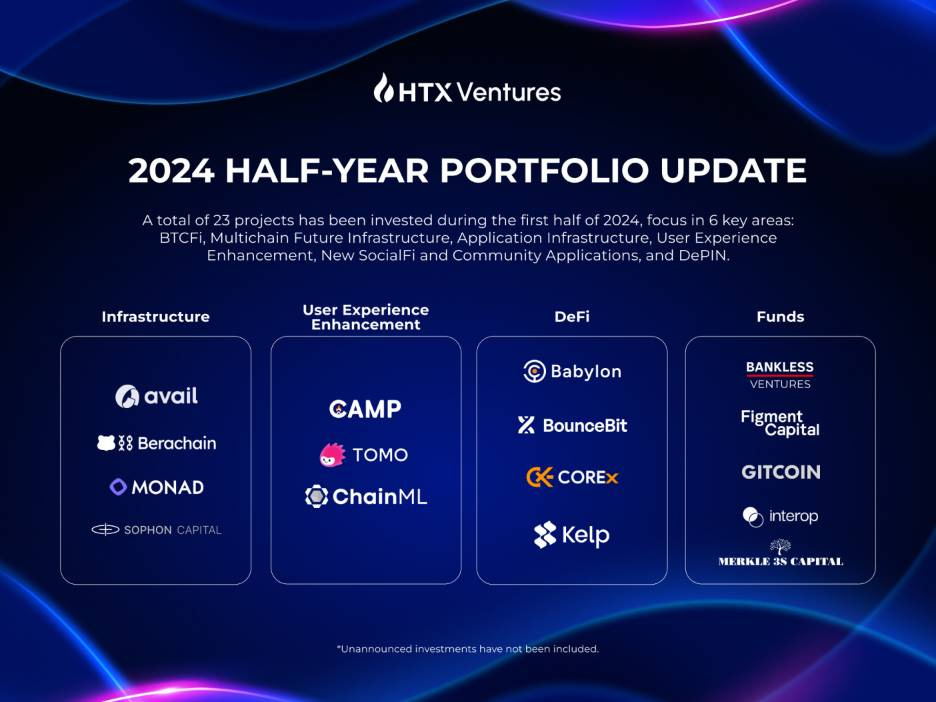 HTX Ventures

2024 HALF-YEAR PORTFOLIO UPDATE

A total of 23 projects has been invested during the first half of 2024, focus in 6 key areas: BTCFi, Multichain Future Infrastructure, Application Infrastructure, User Experience Enhancement, New SocialFi and Community Applications, and DePIN.

Infrastructure

avail

Berachain

MONAD

SOPHON CAPITAL

User Experience Enhancement

CAMP

TOMO

ChainML

DeFi

Babylon

BounceBit

COREx

Kelp

Funds

BANKLESS VENTURES

Figment Capital

GITCOIN

interop

MERKLE 3S CAPITAL

*Unannounced investments have not been included.